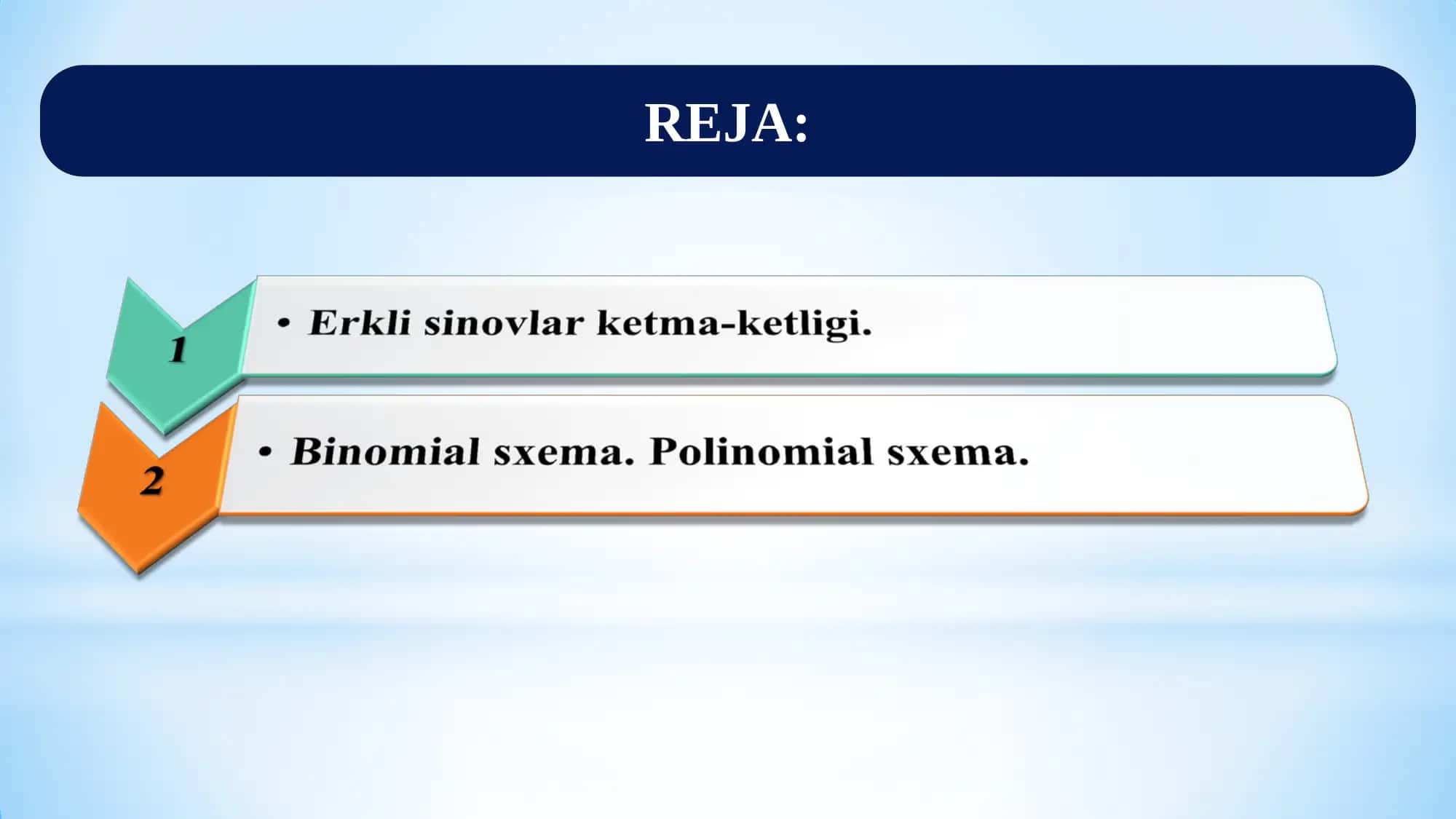 REJA:

1

• Erkli sinovlar ketma-ketligi.

2

• Binomial sxema. Polinomial sxema.